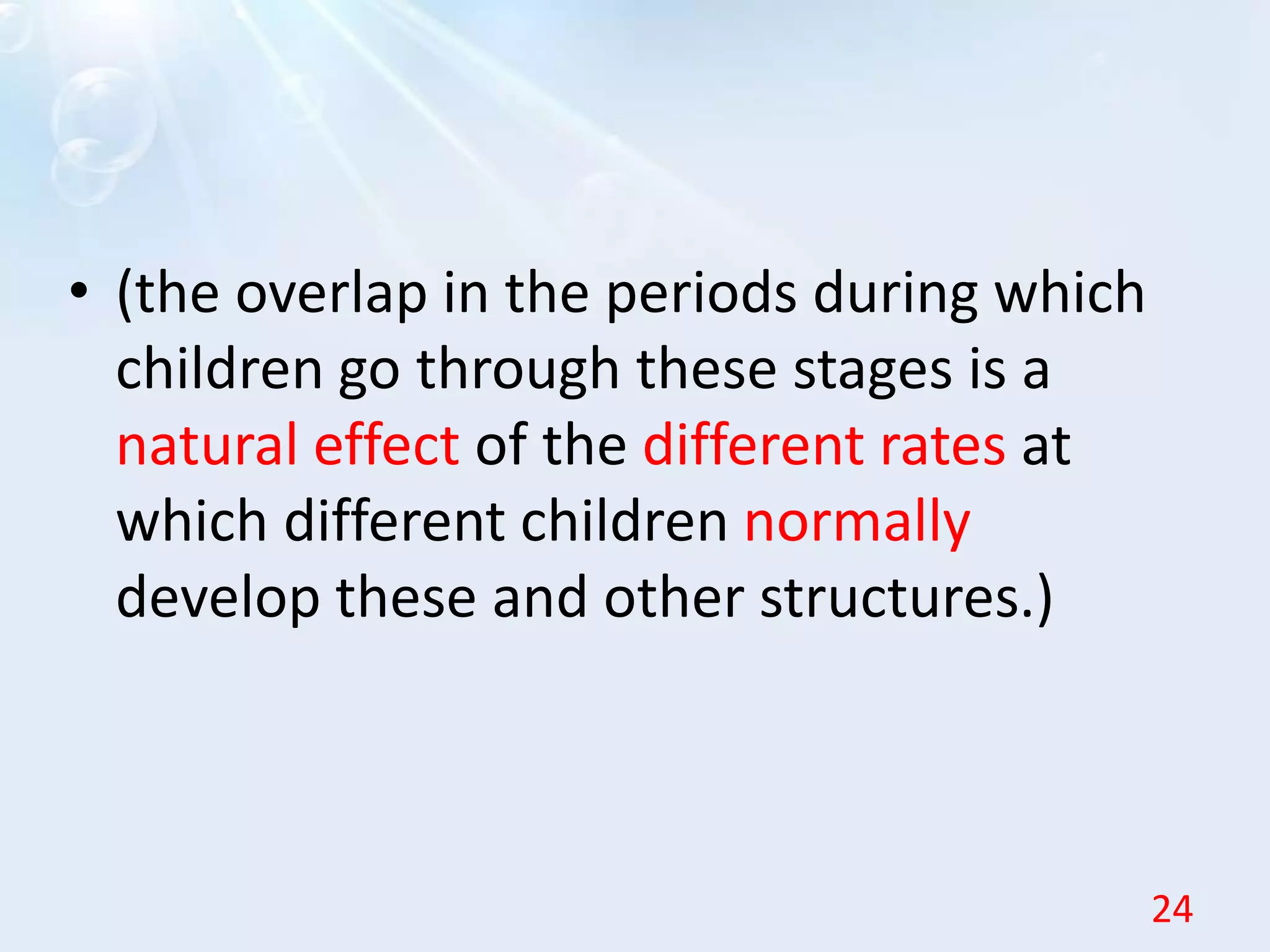 • (the overlap in the periods during which children go through these stages is a natural effect of the different rates at which different children normally develop these and other structures.)

24